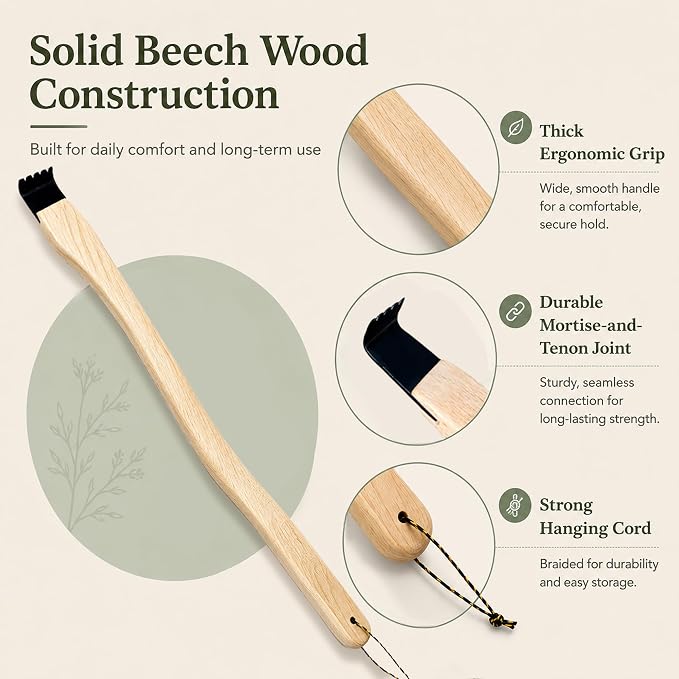 Solid Beech Wood Construction

Built for daily comfort and long-term use

Thick Ergonomic Grip

Wide, smooth handle for a comfortable, secure hold.

Durable Mortise-and-Tenon Joint

Sturdy, seamless connection for long-lasting strength.

Strong Hanging Cord

Braided for durability and easy storage.